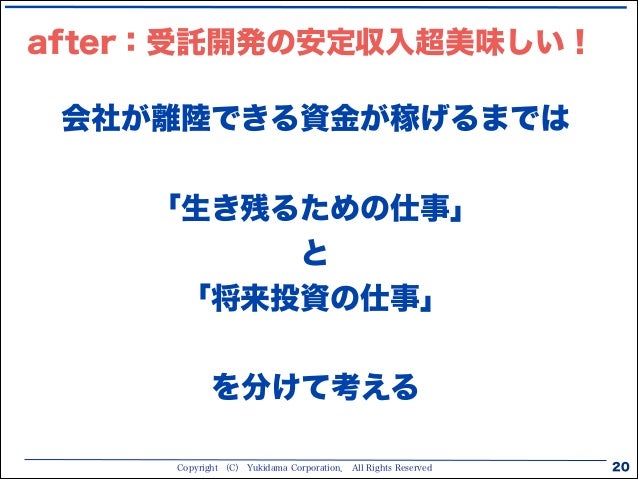 after：受託開発の安定収入超美味しい！

会社が離陸できる資金が稼げるまでは

「生き残るための仕事」
と
「将来投資の仕事」

を分けて考える

Copyright (C) Yukidama Corporation, All Rights Reserved

20